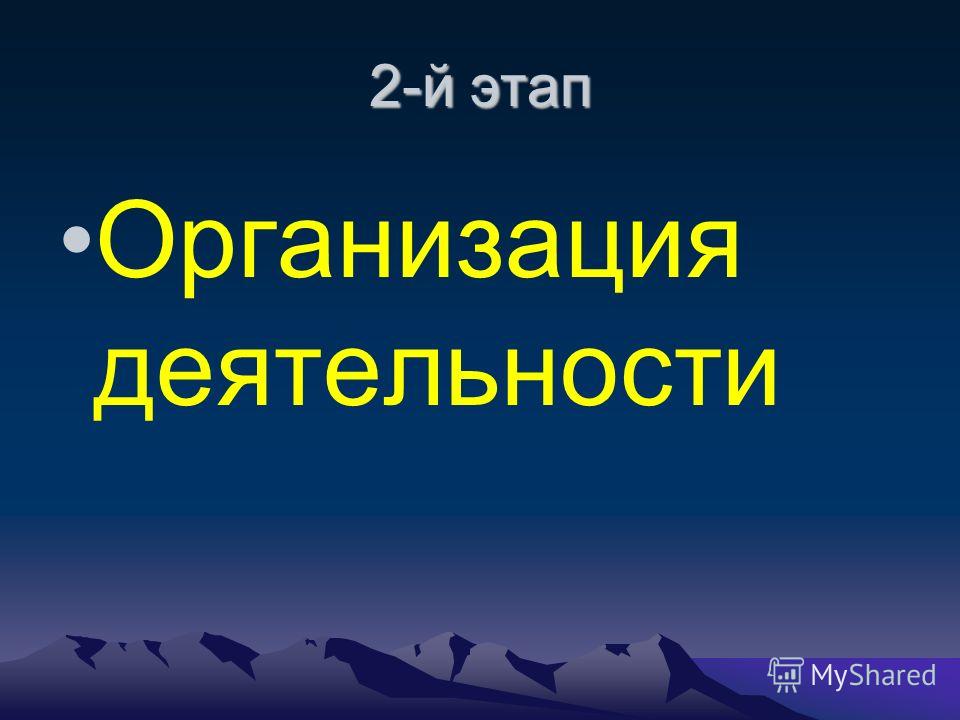 2-й этап

• Организация деятельности

MyShared